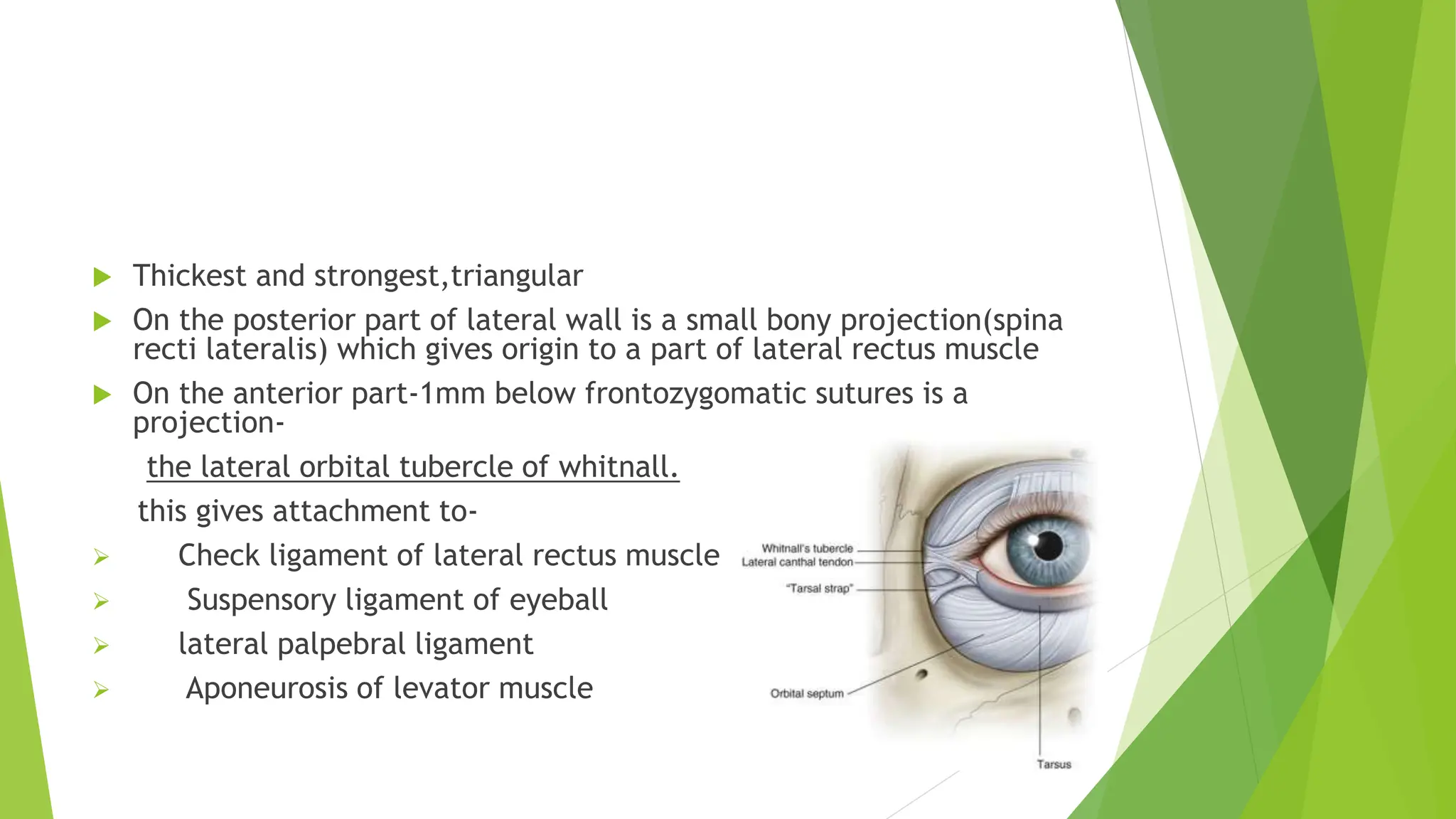 Thickest and strongest,triangular

On the posterior part of lateral wall is a small bony projection(spina recti lateralis) which gives origin to a part of lateral rectus muscle

On the anterior part-1mm below frontozygomatic sutures is a projection-

the lateral orbital tubercle of whitnall.

this gives attachment to-

Check ligament of lateral rectus muscle

Suspensory ligament of eyeball

lateral palpebral ligament

Aponeurosis of levator muscle

Whitnall's tubercle
Lateral canthal tendon
"Tarsal strap"
Orbital septum
Tarsus